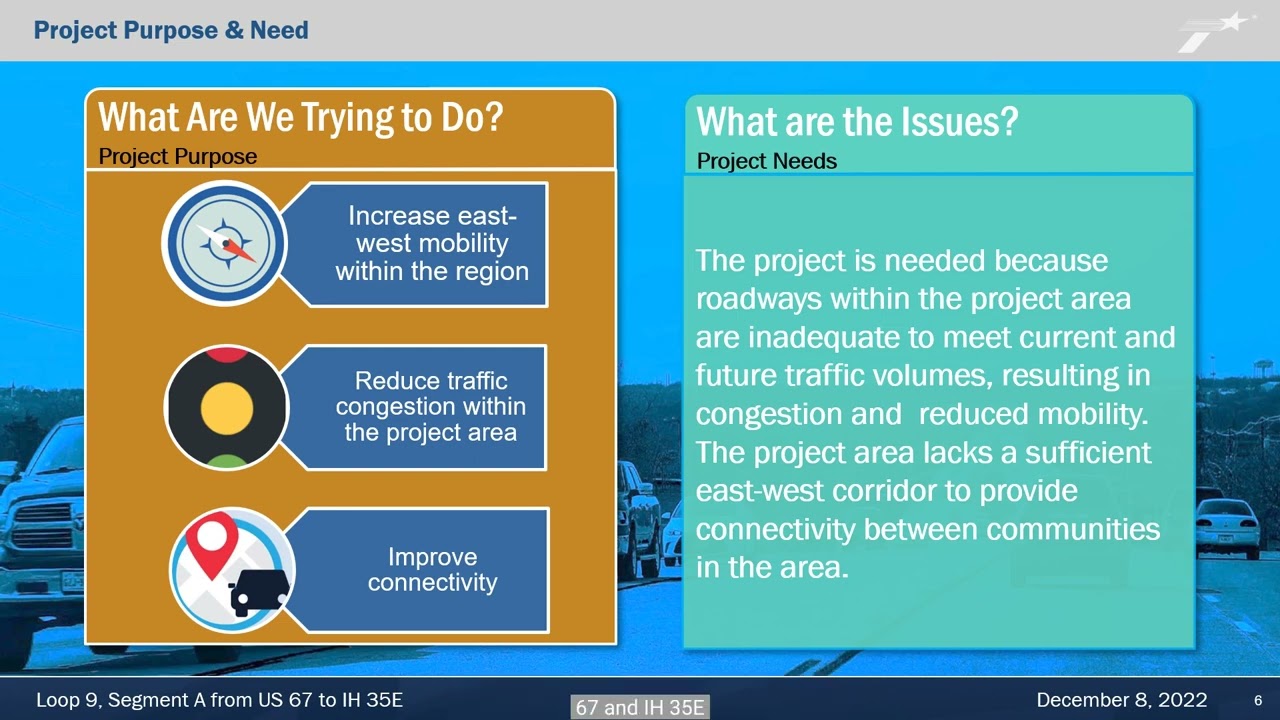 Project Purpose & Need

What Are We Trying to Do?
Project Purpose

Increase east-west mobility within the region

Reduce traffic congestion within the project area

Improve connectivity

What are the Issues?
Project Needs

The project is needed because roadways within the project area are inadequate to meet current and future traffic volumes, resulting in congestion and reduced mobility. The project area lacks a sufficient east-west corridor to provide connectivity between communities in the area.

Loop 9, Segment A from US 67 to IH 35E
67 and IH 35E
December 8, 2022
6